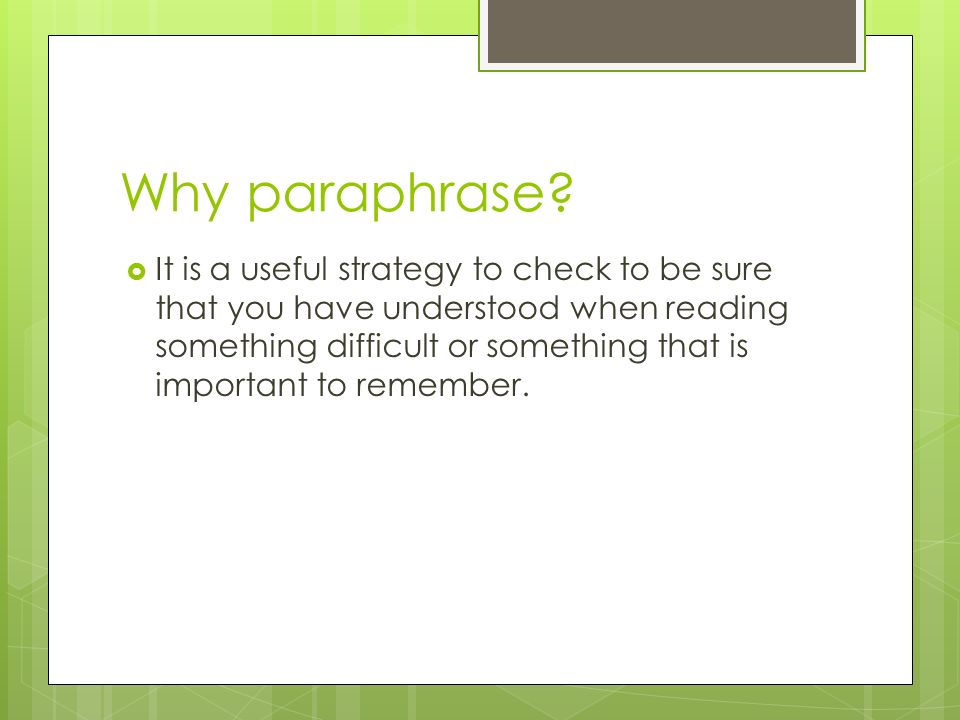 Why paraphrase?

It is a useful strategy to check to be sure that you have understood when reading something difficult or something that is important to remember.